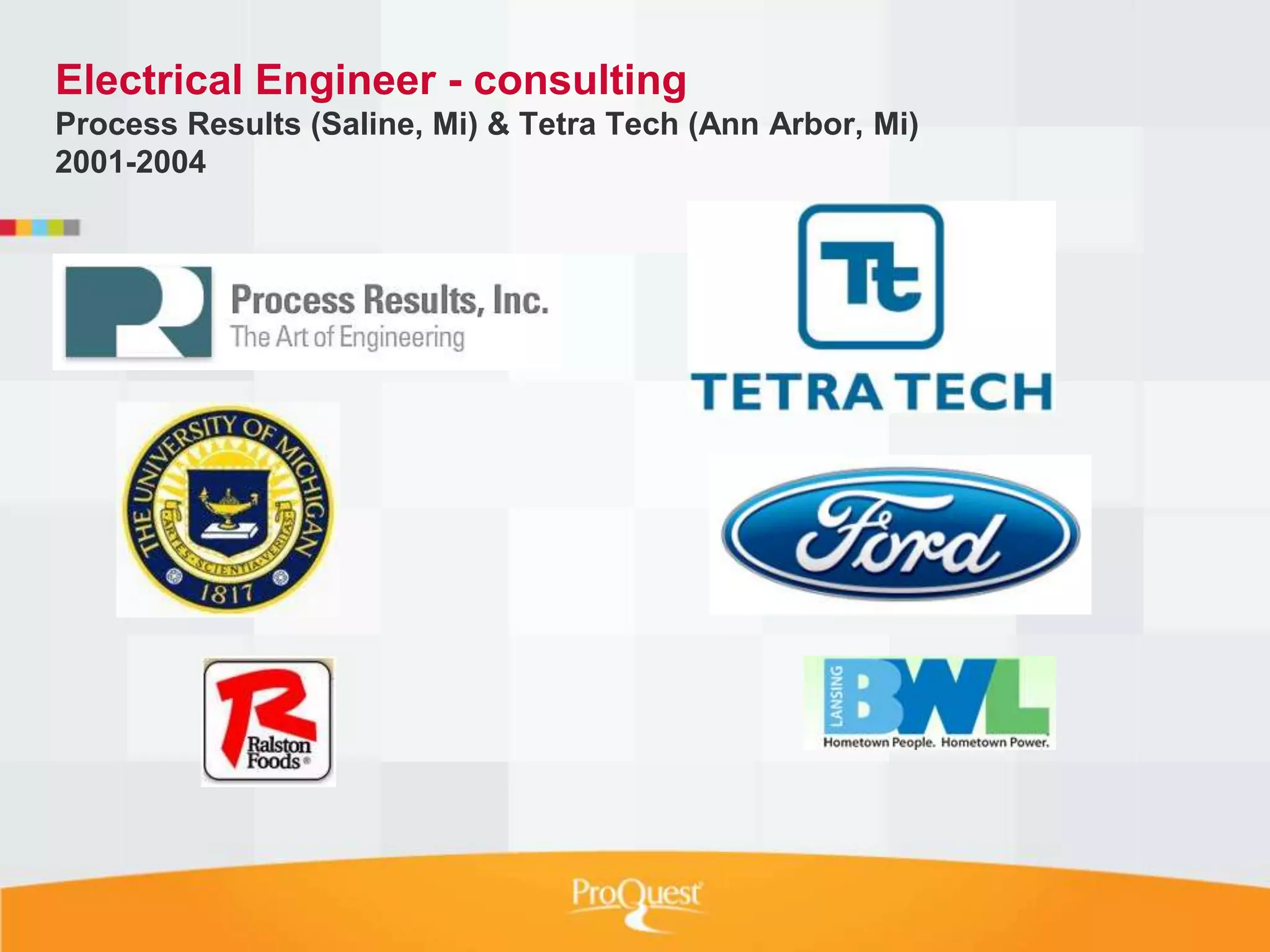 Electrical Engineer - consulting
Process Results (Saline, Mi) & Tetra Tech (Ann Arbor, Mi)
2001-2004

Process Results, Inc.
The Art of Engineering

Tt
TETRA TECH

THE UNIVERSITY OF MICHIGAN
ARTES SCIENTIA VERITAS
1817

Ford

R
Ralston Foods®

LANSING
BWL
Hometown People. Hometown Power.

ProQuest